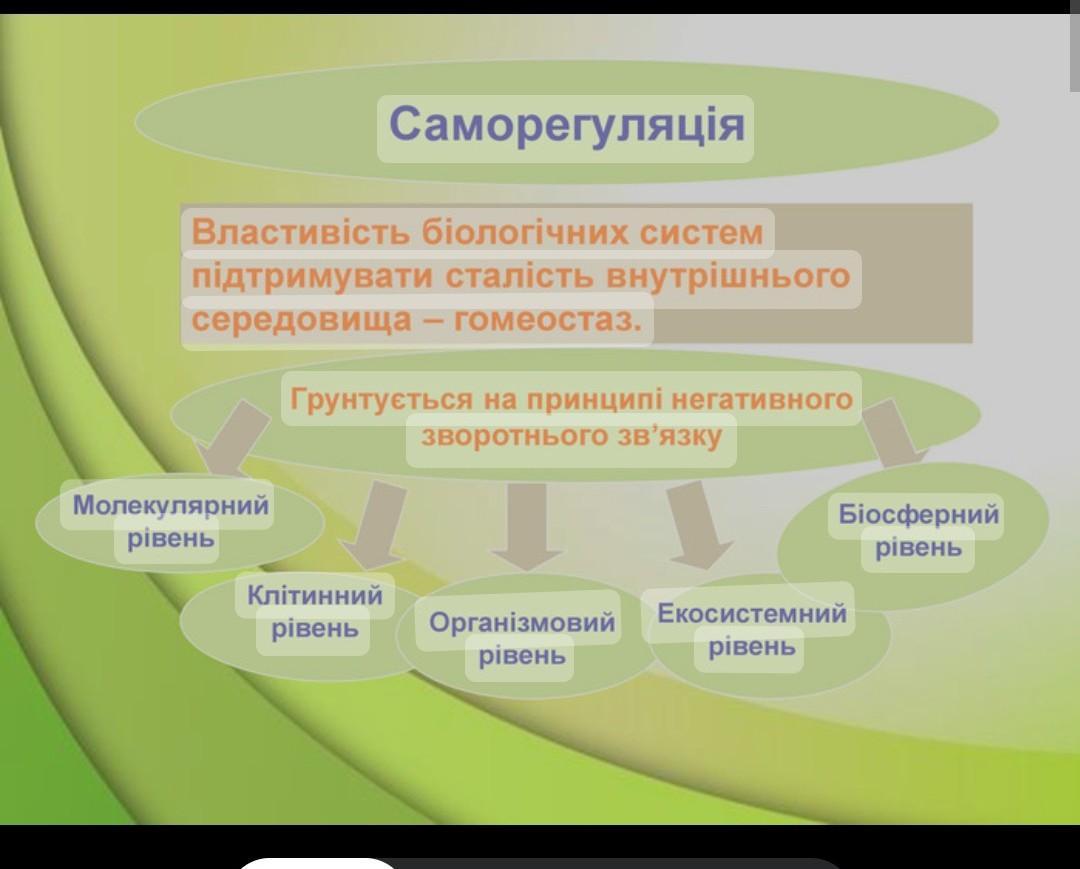 Саморегуляція

Властивість біологічних систем підтримувати сталість внутрішнього середовища – гомеостаз.

Грунтується на принципі негативного зворотнього зв'язку

Молекулярний рівень

Клітинний рівень

Організмовий рівень

Екосистемний рівень

Біосферний рівень